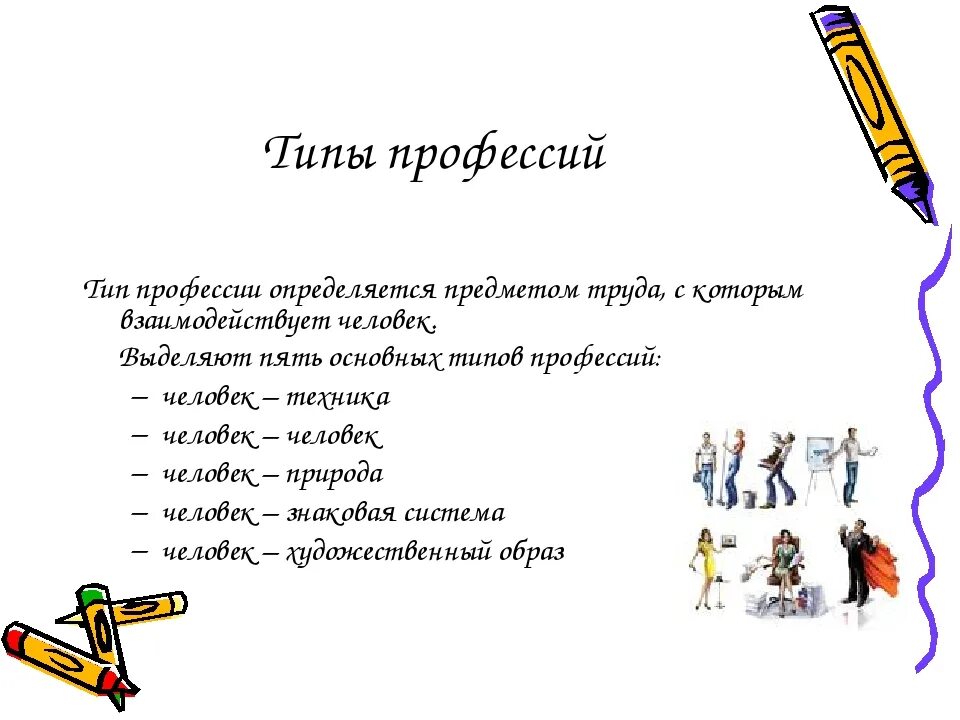 Типы профессий

Тип профессии определяется предметом труда, с которым взаимодействует человек.

Выделяют пять основных типов профессий:

– человек – техника
– человек – человек
– человек – природа
– человек – знаковая система
– человек – художественный образ